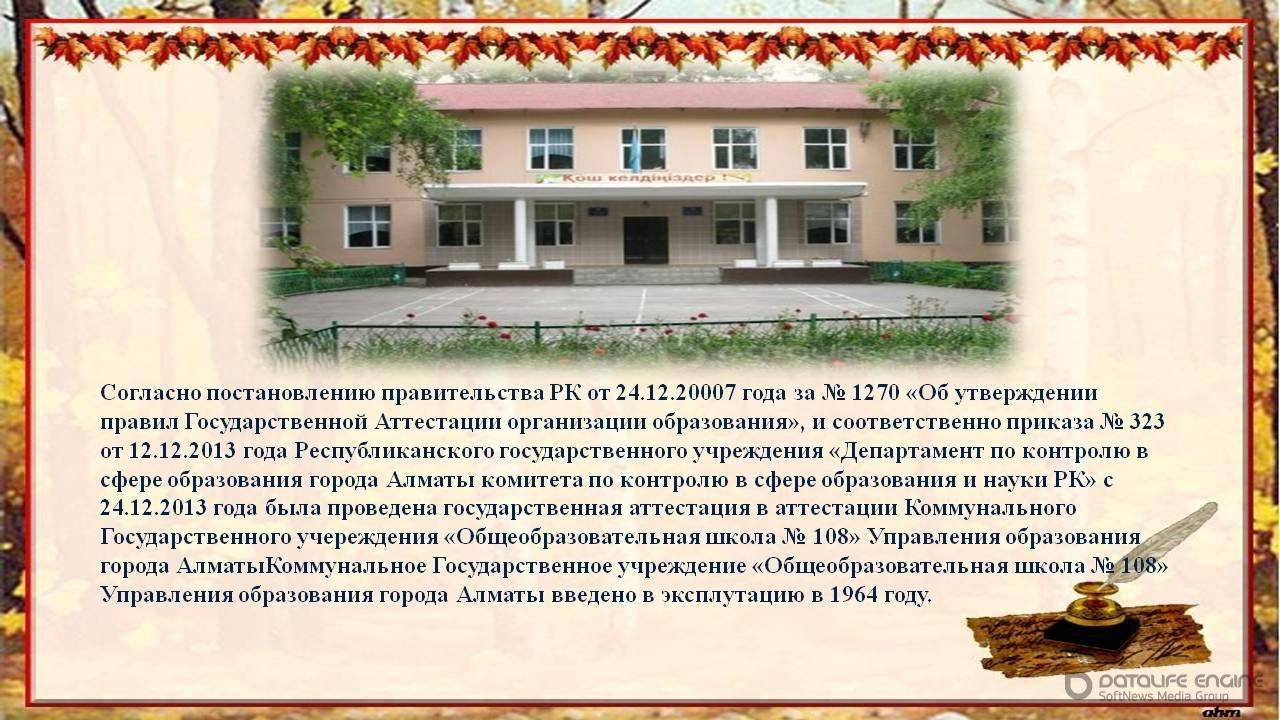 Қош келдіңіздер !

Согласно постановлению правительства РК от 24.12.20007 года за № 1270 «Об утверждении правил Государственной Аттестации организации образования», и соответственно приказа № 323 от 12.12.2013 года Республиканского государственного учреждения «Департамент по контролю в сфере образования города Алматы комитета по контролю в сфере образования и науки РК» с 24.12.2013 года была проведена государственная аттестация в аттестации Коммунального Государственного учереждения «Общеобразовательная школа № 108» Управления образования города АлматыКоммунальное Государственное учреждение «Общеобразовательная школа № 108» Управления образования города Алматы введено в эксплутацию в 1964 году.

DATALIFE ENGINE
SoftNews Media Group

ahm